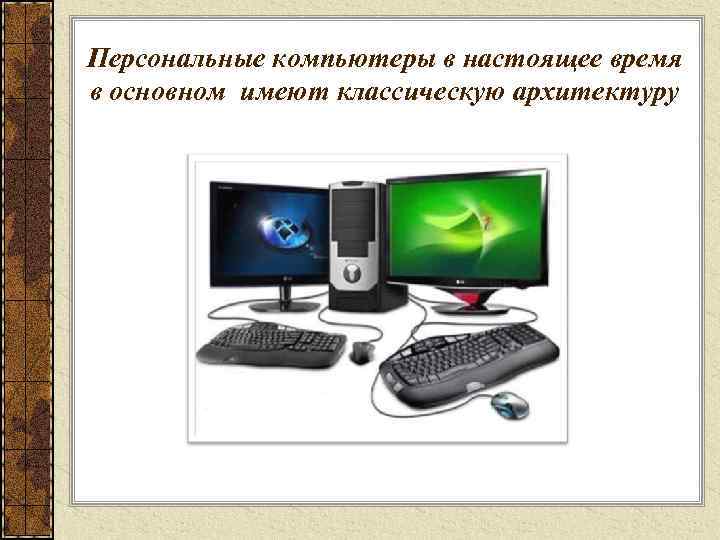 Персональные компьютеры в настоящее время в основном имеют классическую архитектуру